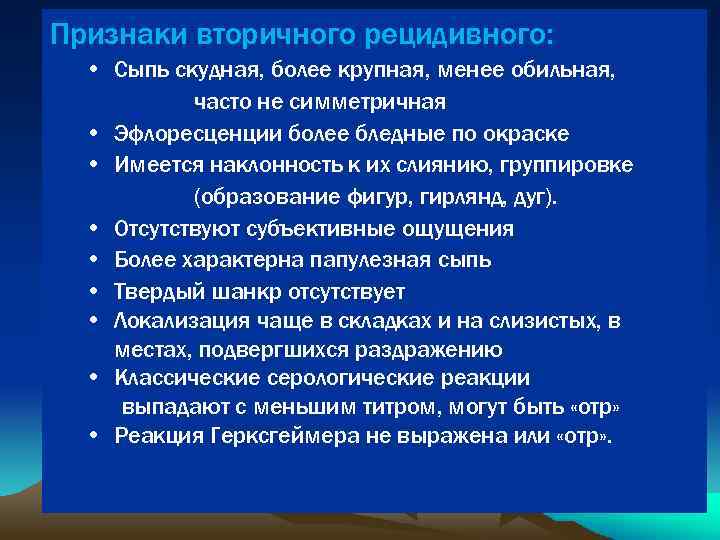 Признаки вторичного рецидивного:

• Сыпь скудная, более крупная, менее обильная, часто не симметричная
• Эфлоресценции более бледные по окраске
• Имеется наклонность к их слиянию, группировке (образование фигур, гирлянд, дуг).
• Отсутствуют субъективные ощущения
• Более характерна папулезная сыпь
• Твердый шанкр отсутствует
• Локализация чаще в складках и на слизистых, в местах, подвергшихся раздражению
• Классические серологические реакции выпадают с меньшим титром, могут быть «отр»
• Реакция Герксгеймера не выражена или «отр».